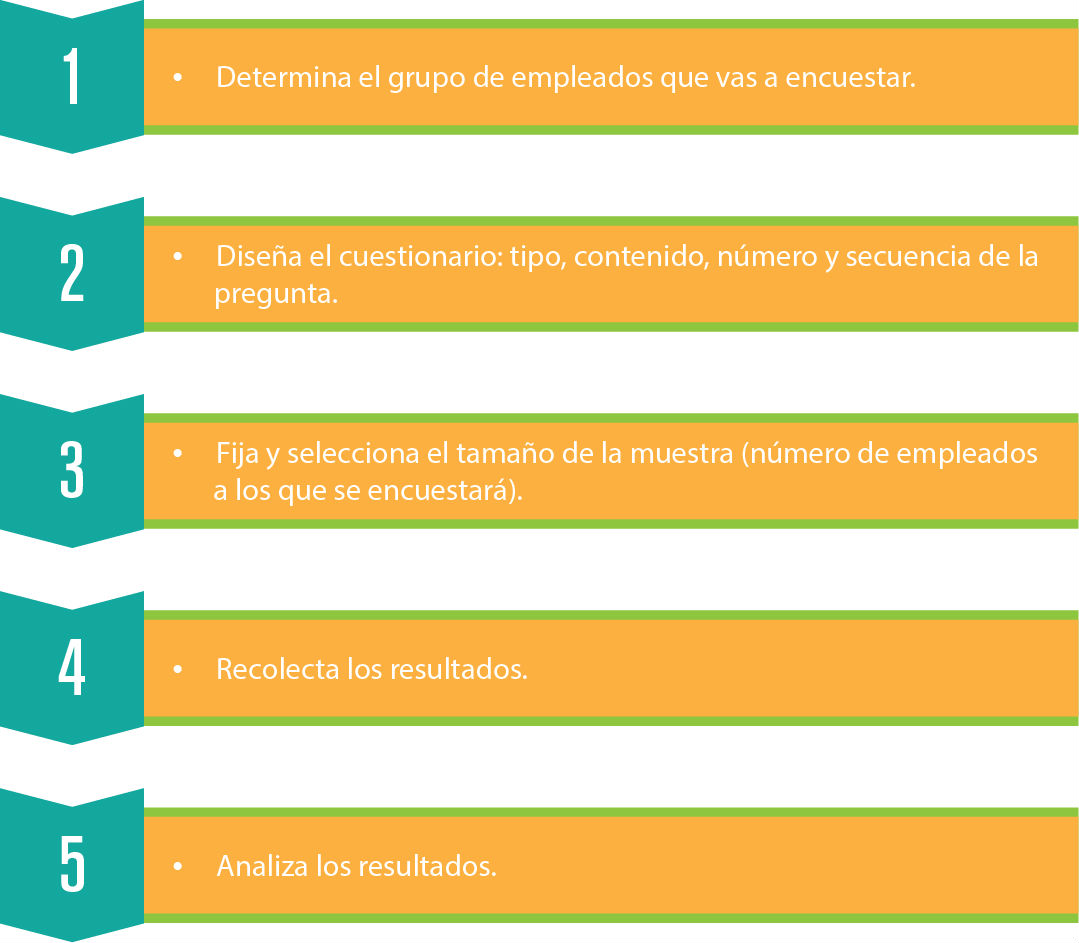 1

• Determina el grupo de empleados que vas a encuestar.

2

• Diseña el cuestionario: tipo, contenido, número y secuencia de la pregunta.

3

• Fija y selecciona el tamaño de la muestra (número de empleados a los que se encuestará).

4

• Recolecta los resultados.

5

• Analiza los resultados.